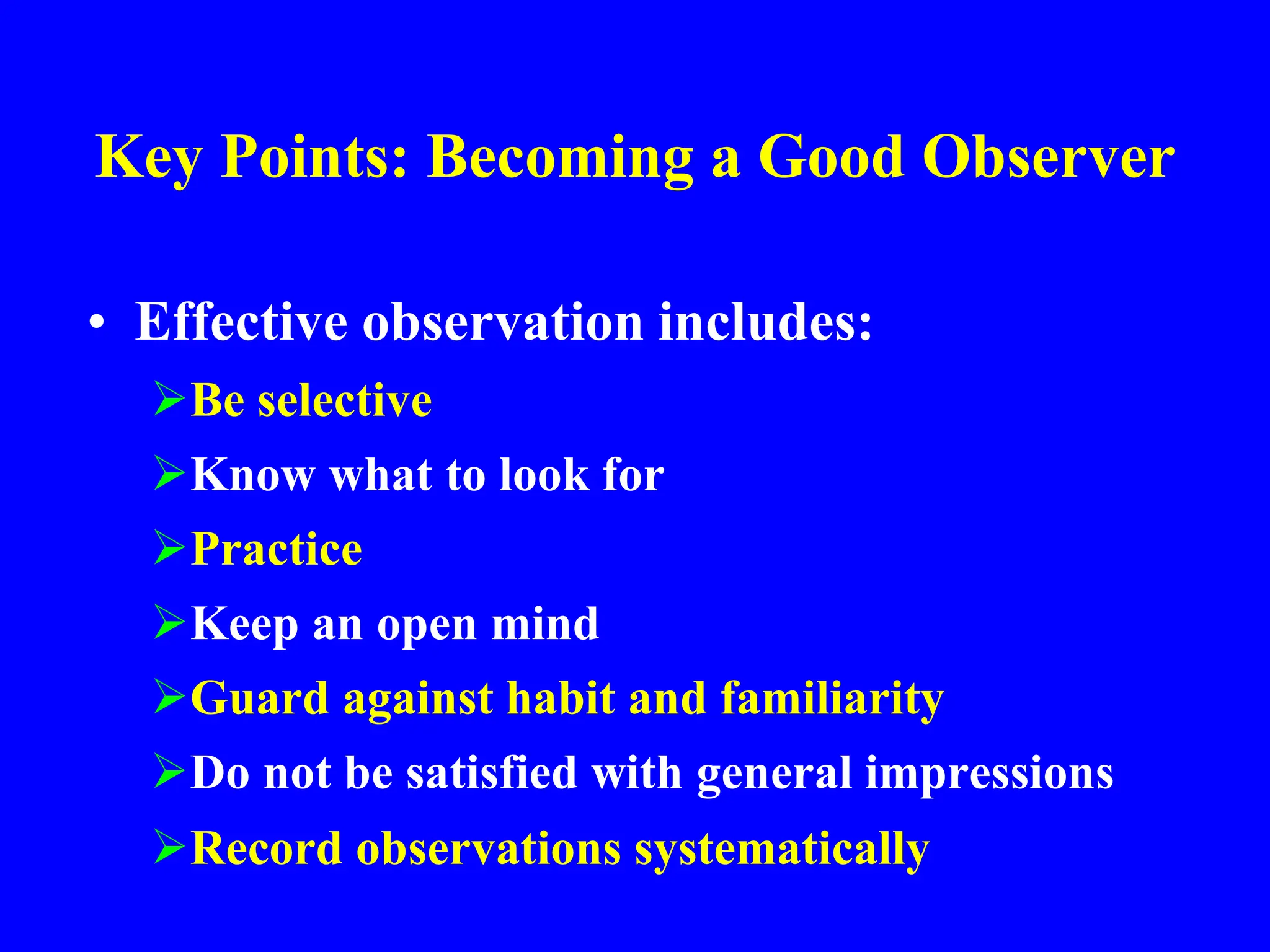 Key Points: Becoming a Good Observer

• Effective observation includes:

➢ Be selective

➢ Know what to look for

➢ Practice

➢ Keep an open mind

➢ Guard against habit and familiarity

➢ Do not be satisfied with general impressions

➢ Record observations systematically